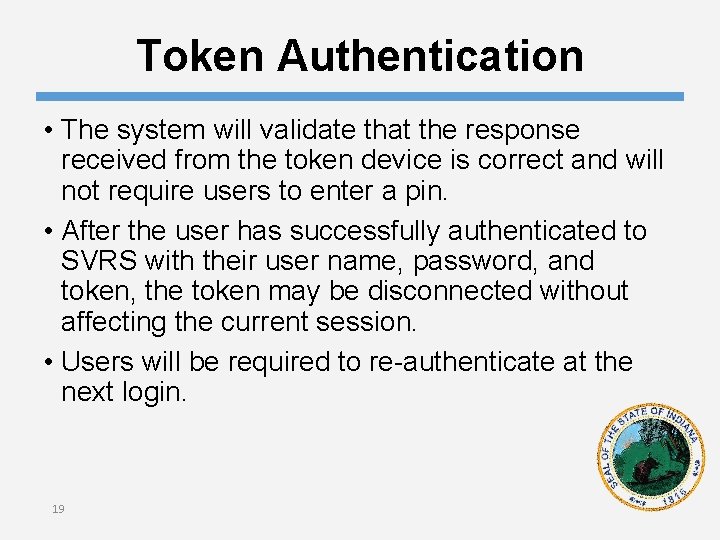 Token Authentication

• The system will validate that the response received from the token device is correct and will not require users to enter a pin.

• After the user has successfully authenticated to SVRS with their user name, password, and token, the token may be disconnected without affecting the current session.

• Users will be required to re-authenticate at the next login.

SEAL OF THE STATE OF INDIANA 1816

19